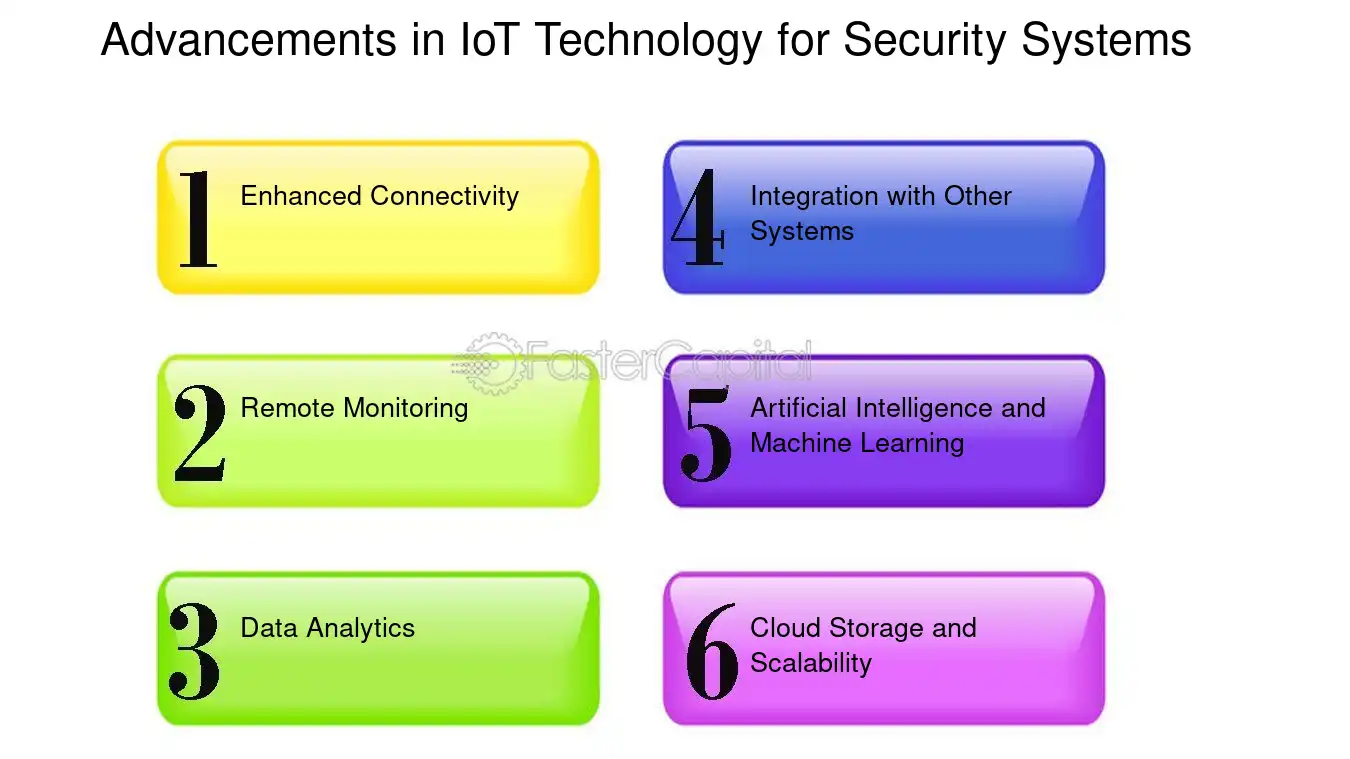 Advancements in IoT Technology for Security Systems

1 Enhanced Connectivity

2 Remote Monitoring

3 Data Analytics

4 Integration with Other Systems

5 Artificial Intelligence and Machine Learning

6 Cloud Storage and Scalability

FasterCapital